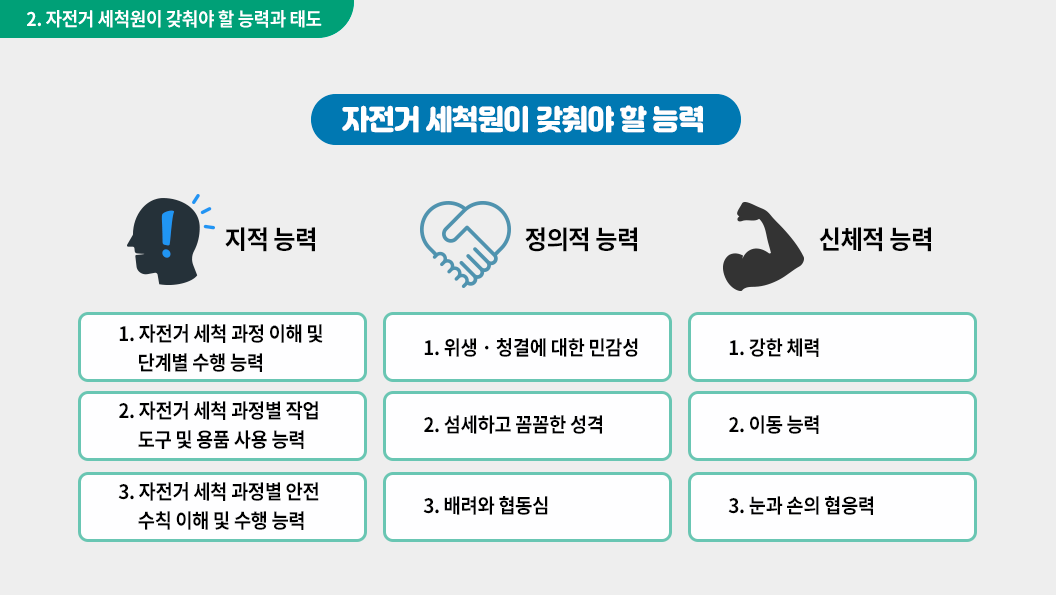 2. 자전거 세척원이 갖춰야 할 능력과 태도

자전거 세척원이 갖춰야 할 능력

지적 능력

1. 자전거 세척 과정 이해 및 단계별 수행 능력

2. 자전거 세척 과정별 작업 도구 및 용품 사용 능력

3. 자전거 세척 과정별 안전 수칙 이해 및 수행 능력

정의적 능력

1. 위생 · 청결에 대한 민감성

2. 섬세하고 꼼꼼한 성격

3. 배려와 협동심

신체적 능력

1. 강한 체력

2. 이동 능력

3. 눈과 손의 협응력